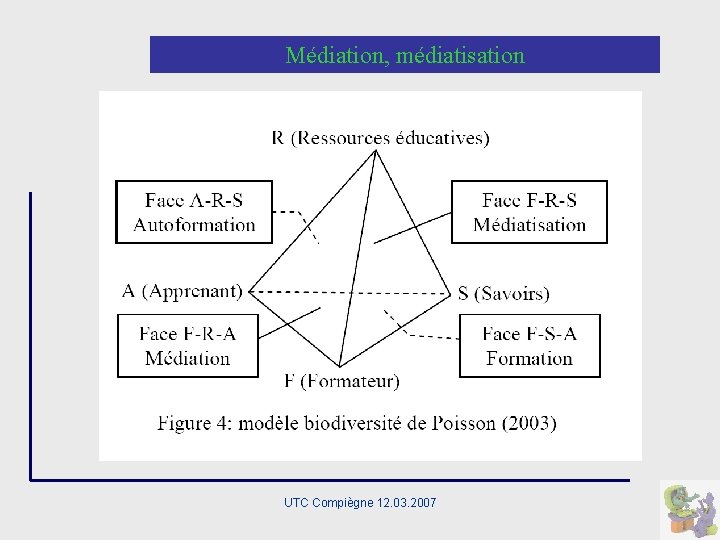 Médiation, médiatisation

R (Ressources éducatives)

Face A-R-S
Autoformation

Face F-R-S
Médiatisation

A (Apprenant)

S (Savoirs)

Face F-R-A
Médiation

Face F-S-A
Formation

F (Formateur)

Figure 4: modèle biodiversité de Poisson (2003)

UTC Compiègne 12.03.2007